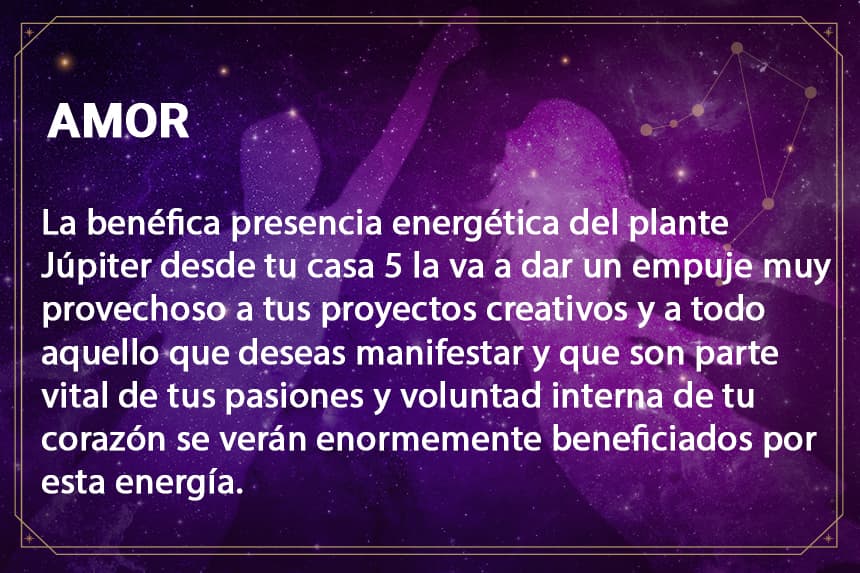 AMOR

La benéfica presencia energética del plante Júpiter desde tu casa 5 la va a dar un empuje muy provechoso a tus proyectos creativos y a todo aquello que deseas manifestar y que son parte vital de tus pasiones y voluntad interna de tu corazón se verán enormemente beneficiados por esta energía.